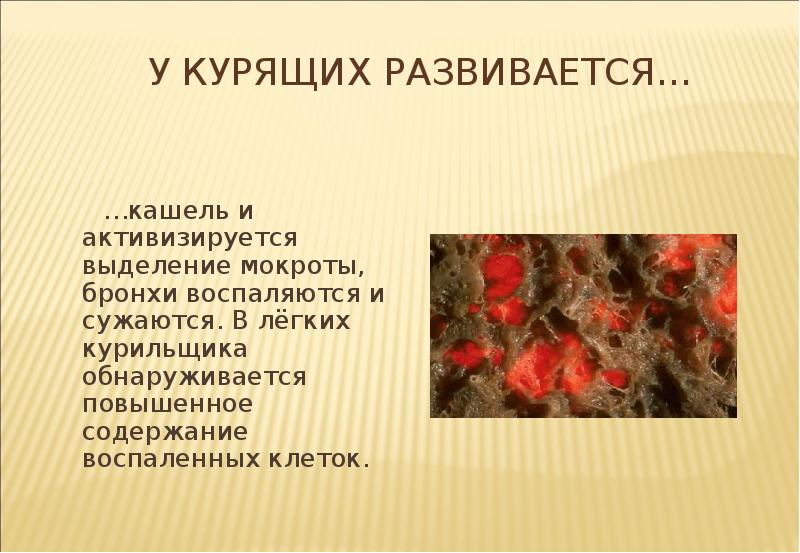 У КУРЯЩИХ РАЗВИВАЕТСЯ…

…кашель и активизируется выделение мокроты, бронхи воспаляются и сужаются. В лёгких курильщика обнаруживается повышенное содержание воспаленных клеток.